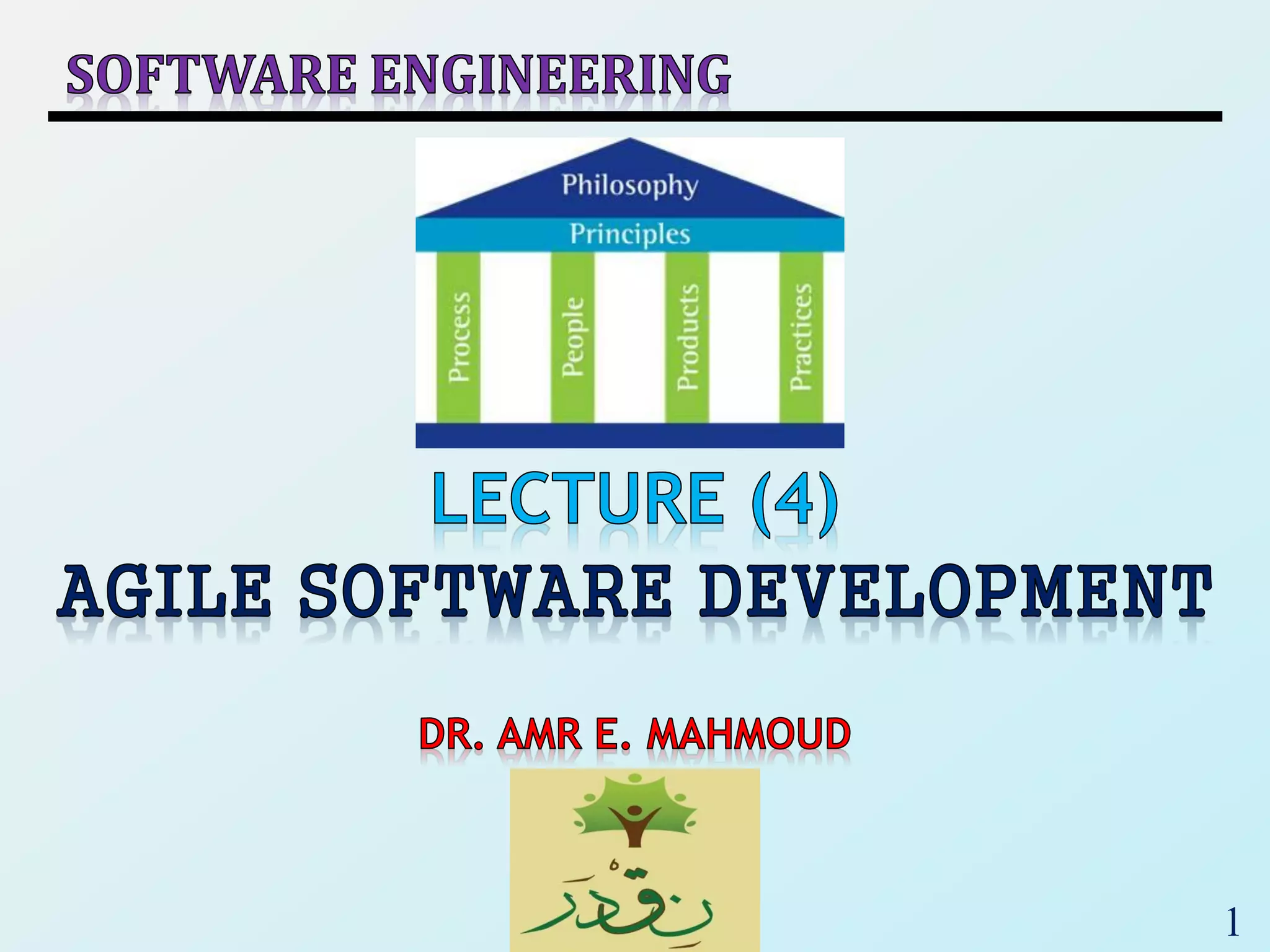 SOFTWARE ENGINEERING

Philosophy

Principles

Process

People

Products

Practices

LECTURE (4)

AGILE SOFTWARE DEVELOPMENT

DR. AMR E. MAHMOUD

نقدر

1